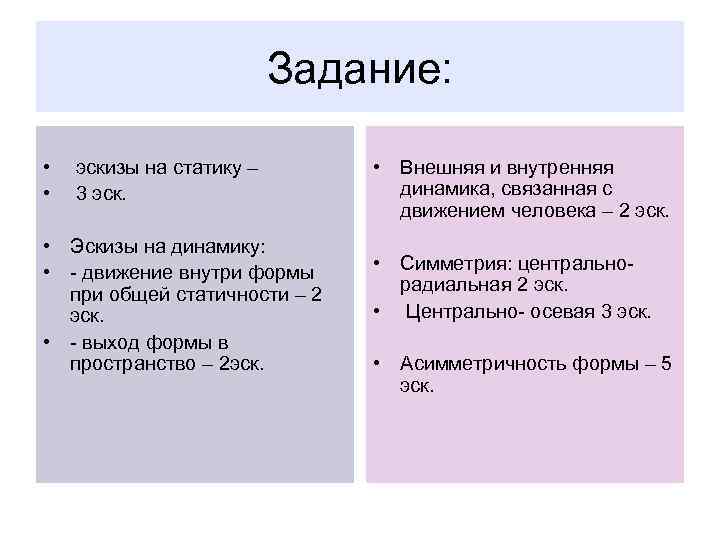 Задание:

• эскизы на статику –
• 3 эск.

• Эскизы на динамику:
• - движение внутри формы при общей статичности – 2 эск.
• - выход формы в пространство – 2эск.

• Внешняя и внутренняя динамика, связанная с движением человека – 2 эск.

• Симметрия: центрально-радиальная 2 эск.
• Центрально- осевая 3 эск.

• Асимметричность формы – 5 эск.